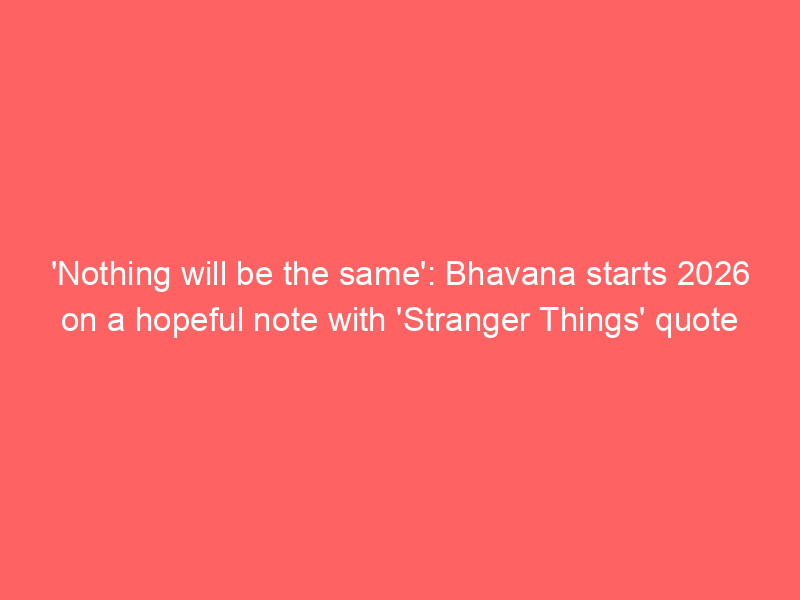 'Nothing will be the same': Bhavana starts 2026 on a hopeful note with 'Stranger Things' quote